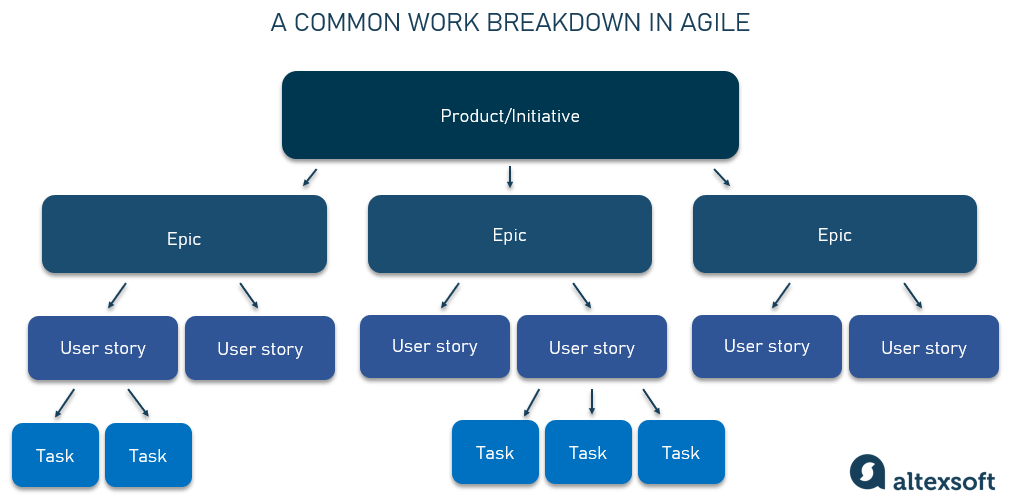 A COMMON WORK BREAKDOWN IN AGILE

Product/Initiative

Epic

Epic

Epic

User story

User story

User story

User story

User story

User story

Task

Task

Task

Task

Task

altexsoft